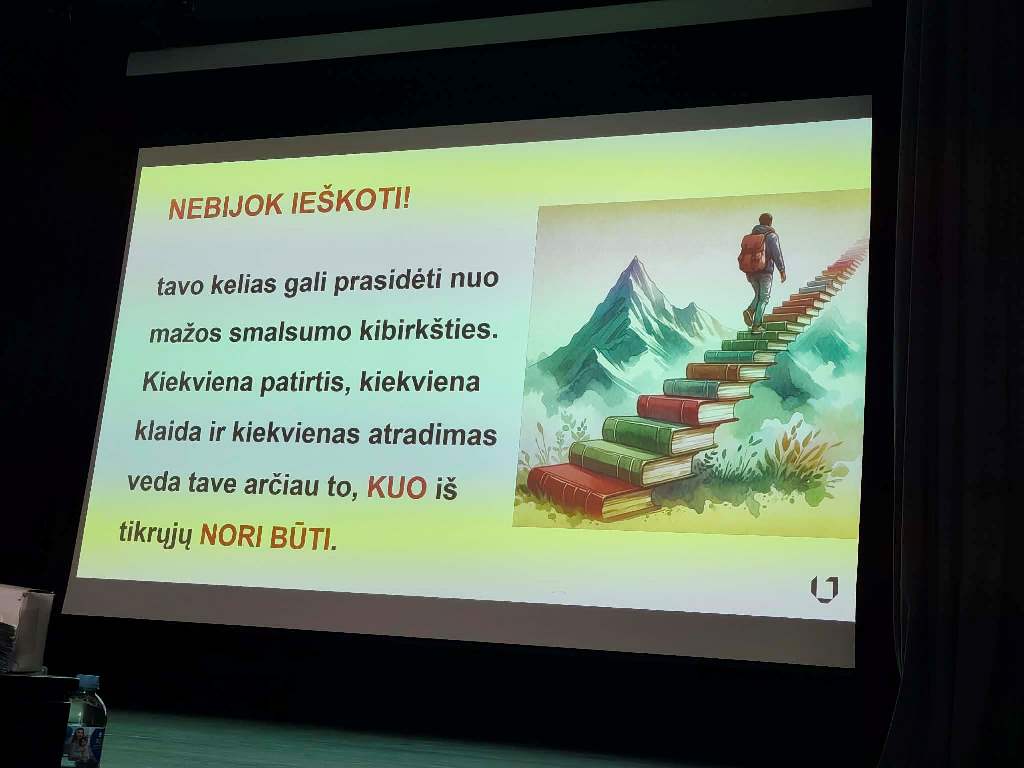 NEBIJOK IEŠKOTI!

tavo kelias gali prasidėti nuo mažos smalsumo kibirkšties. Kiekviena patirtis, kiekviena klaida ir kiekvienas atradimas veda tave arčiau to, KUO iš tikrųjų NORI BŪTI.